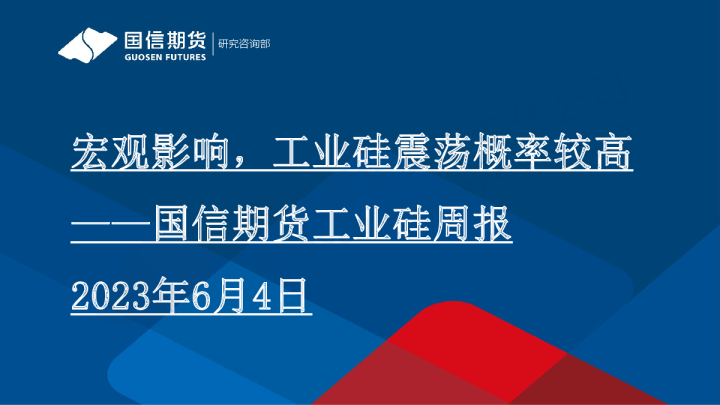 国信期货
GUOSEN FUTURES
研究咨询部

宏观影响，工业硅震荡概率较高
——国信期货工业硅周报
2023年6月4日